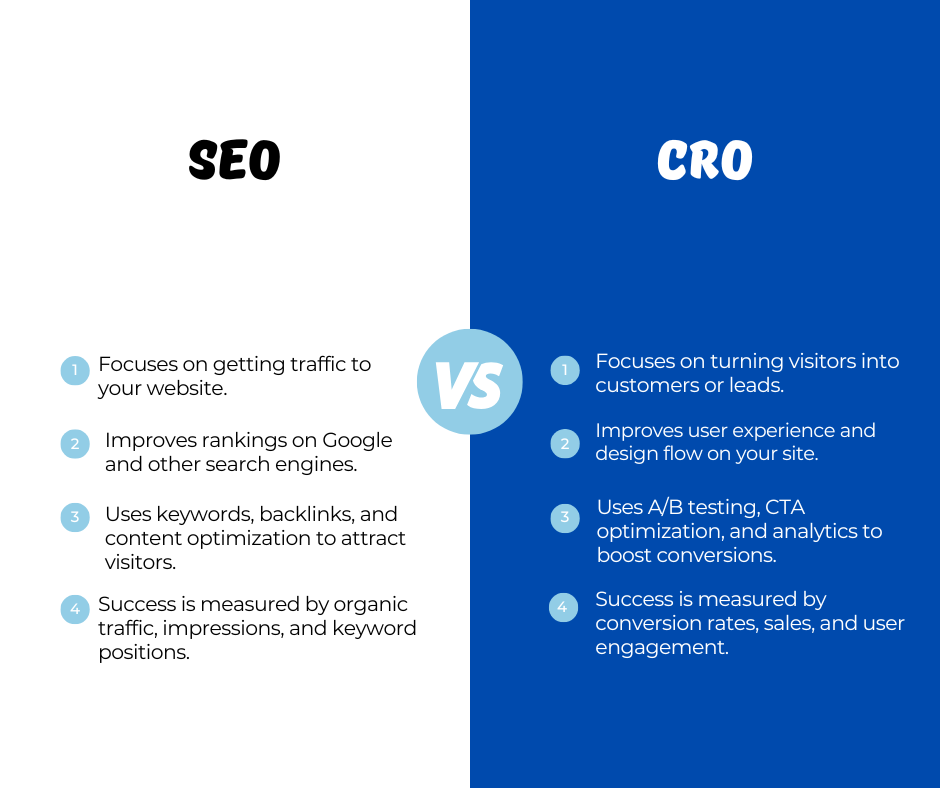 SEO

1 Focuses on getting traffic to your website.

2 Improves rankings on Google and other search engines.

3 Uses keywords, backlinks, and content optimization to attract visitors.

4 Success is measured by organic traffic, impressions, and keyword positions.

VS

CRO

1 Focuses on turning visitors into customers or leads.

2 Improves user experience and design flow on your site.

3 Uses A/B testing, CTA optimization, and analytics to boost conversions.

4 Success is measured by conversion rates, sales, and user engagement.